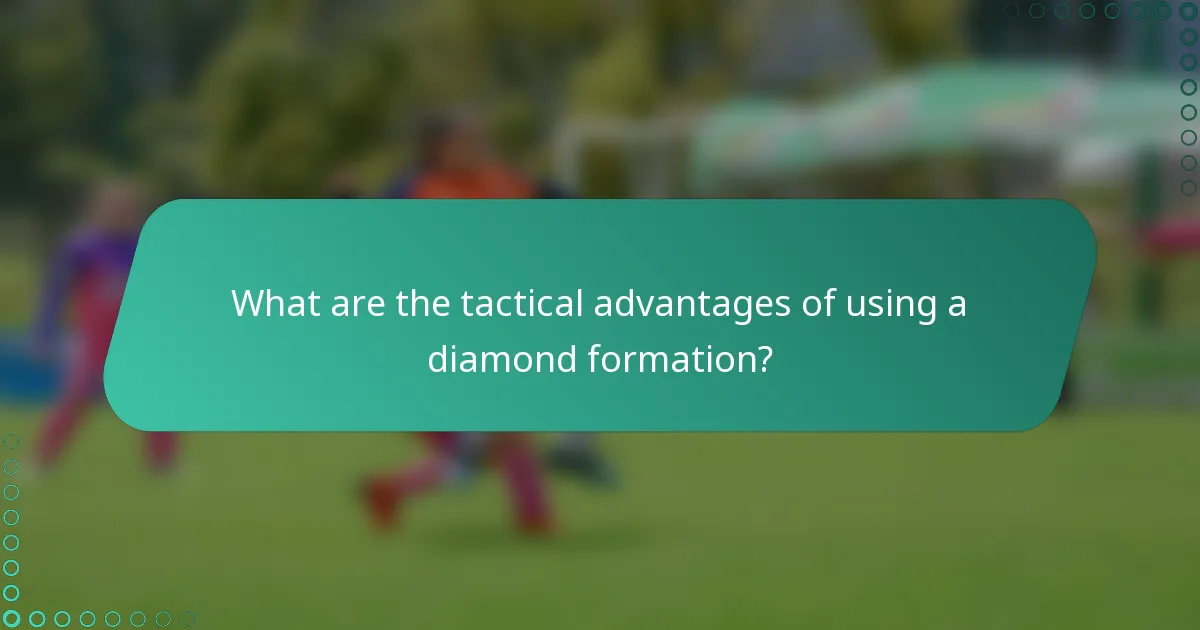 What are the tactical advantages of using a diamond formation?